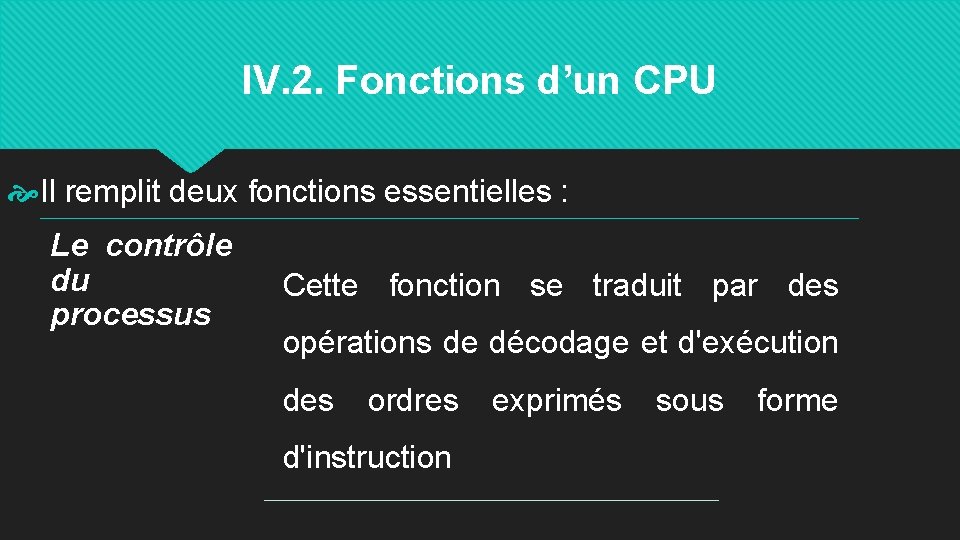 IV.2. Fonctions d’un CPU

Il remplit deux fonctions essentielles :

Le contrôle du processus

Cette fonction se traduit par des opérations de décodage et d'exécution des ordres exprimés sous forme d'instruction